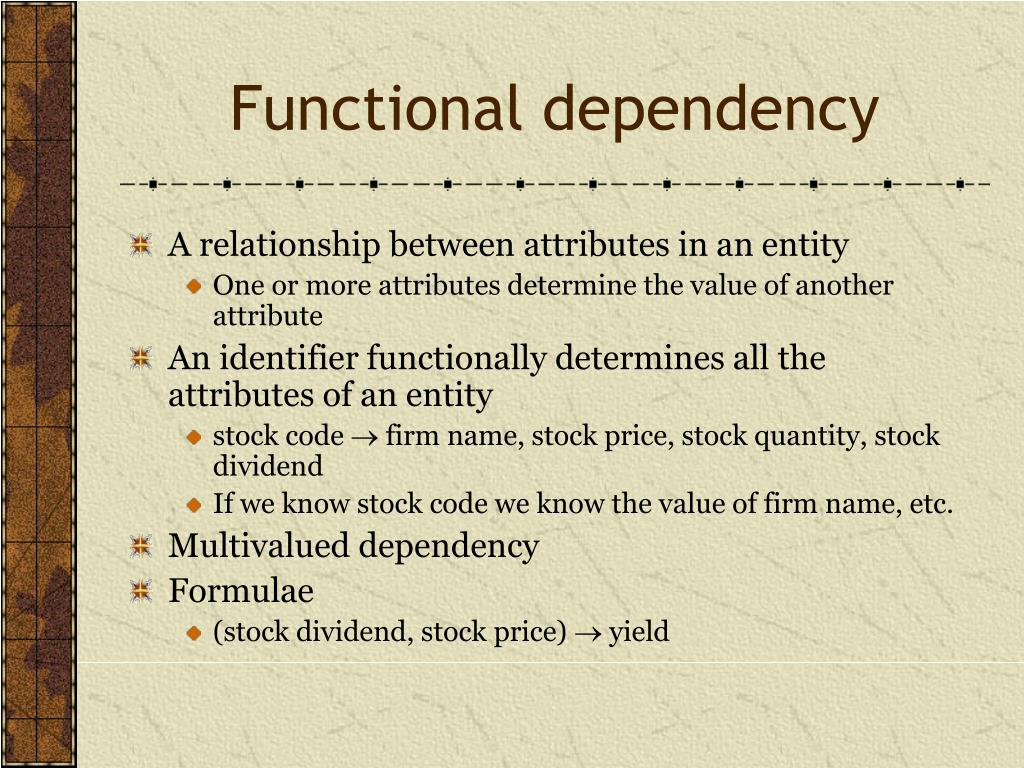 Functional dependency

A relationship between attributes in an entity

One or more attributes determine the value of another attribute

An identifier functionally determines all the attributes of an entity

stock code $\rightarrow$ firm name, stock price, stock quantity, stock dividend

If we know stock code we know the value of firm name, etc.

Multivalued dependency

Formulae

(stock dividend, stock price) $\rightarrow$ yield